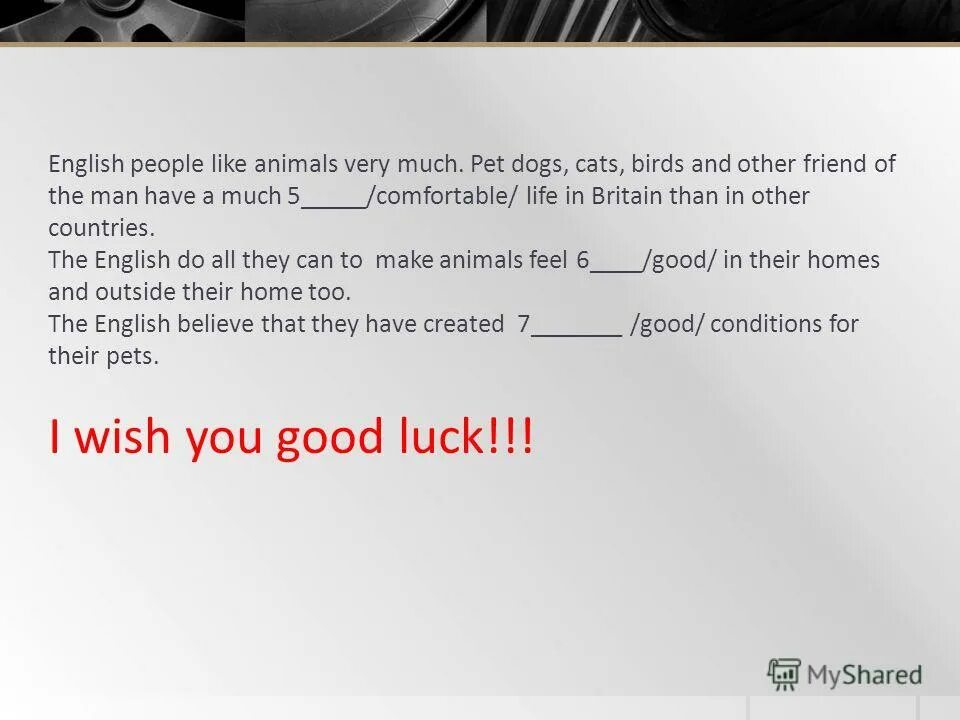 English people like animals very much. Pet dogs, cats, birds and other friend of the man have a much 5_____/comfortable/ life in Britain than in other countries.
The English do all they can to make animals feel 6____/good/ in their homes and outside their home too.
The English believe that they have created 7_______ /good/ conditions for their pets.

I wish you good luck!!!

MyShared